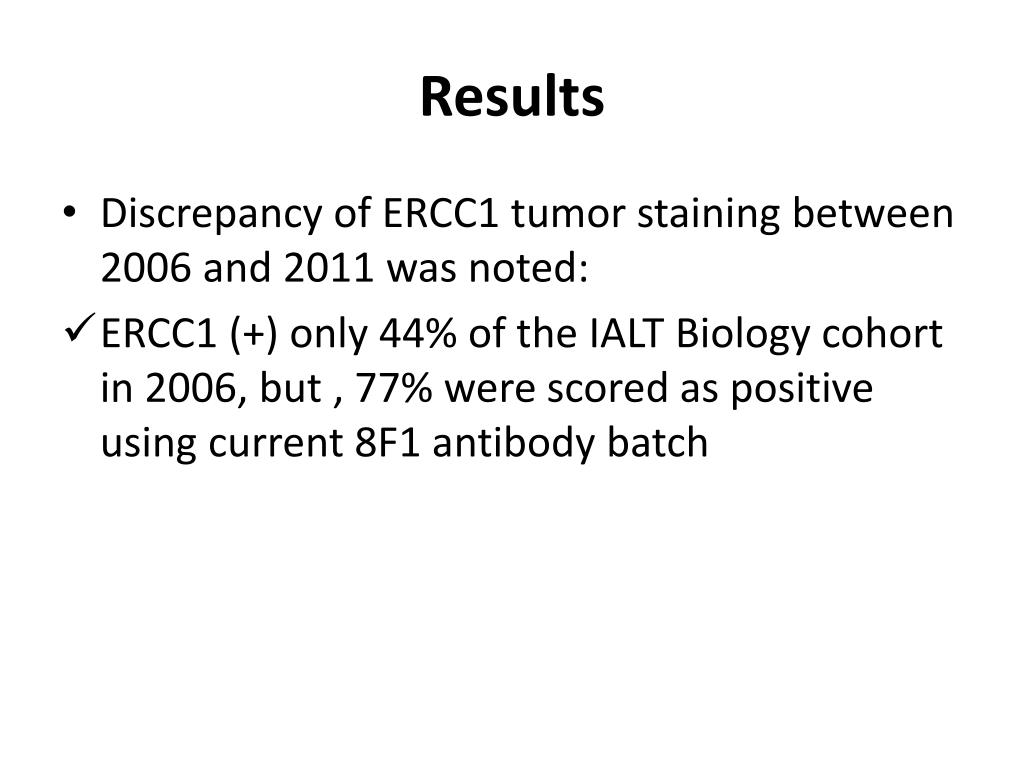 Results

• Discrepancy of ERCC1 tumor staining between 2006 and 2011 was noted:

✓ ERCC1 (+) only 44% of the IALT Biology cohort in 2006, but , 77% were scored as positive using current 8F1 antibody batch